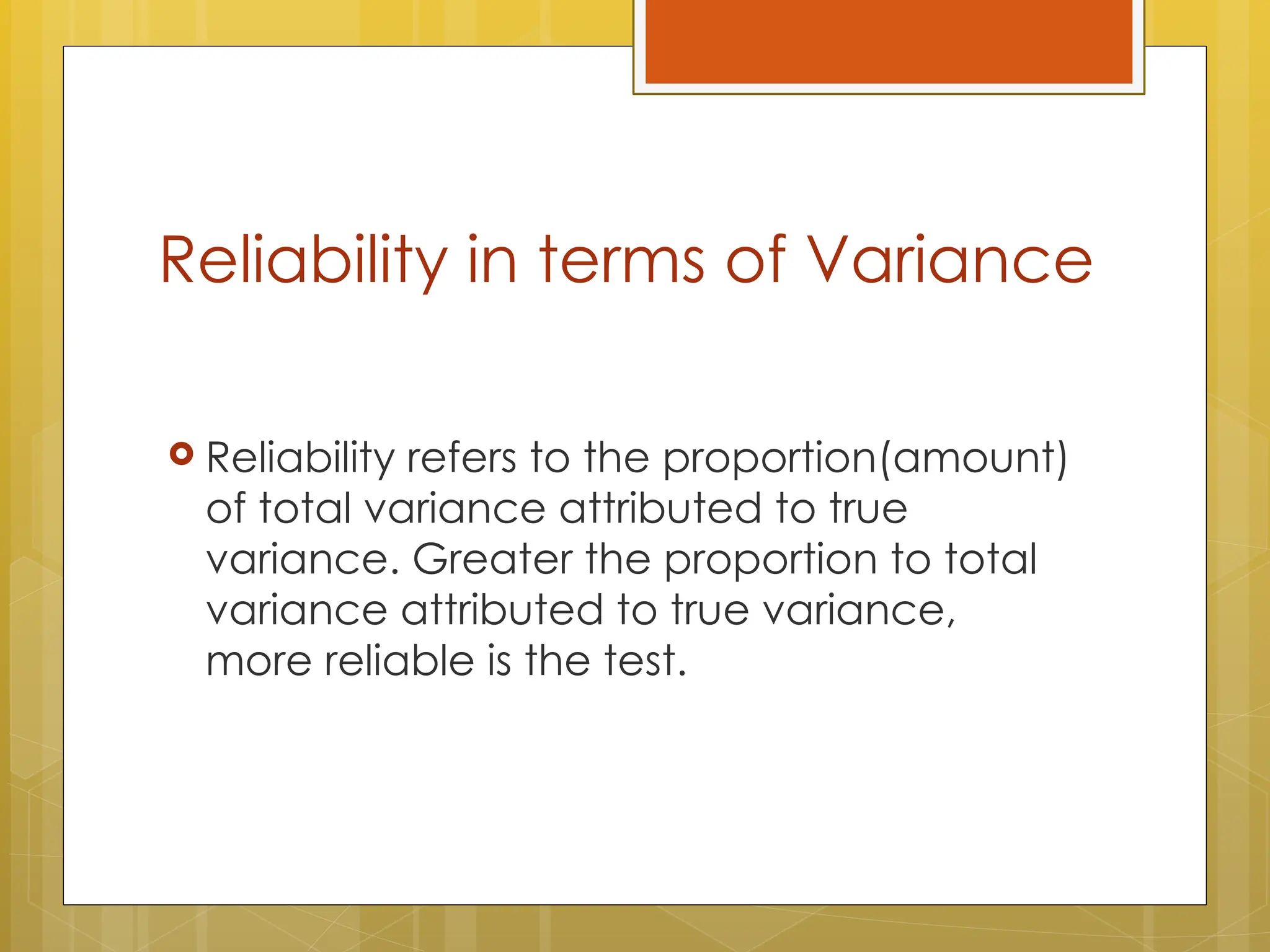 Reliability in terms of Variance

Reliability refers to the proportion(amount) of total variance attributed to true variance. Greater the proportion to total variance attributed to true variance, more reliable is the test.